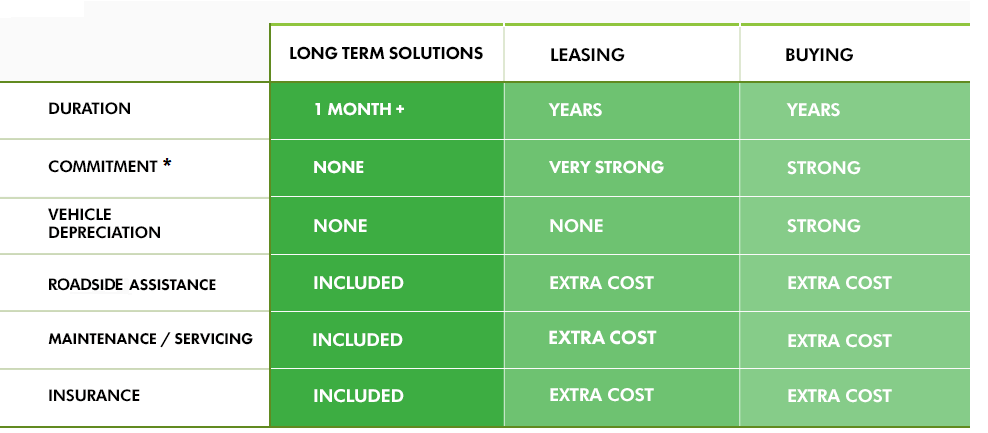 | | LONG TERM SOLUTIONS | LEASING | BUYING |
|---|---|---|---|
| DURATION | 1 MONTH + | YEARS | YEARS |
| COMMITMENT * | NONE | VERY STRONG | STRONG |
| VEHICLE DEPRECIATION | NONE | NONE | STRONG |
| ROADSIDE ASSISTANCE | INCLUDED | EXTRA COST | EXTRA COST |
| MAINTENANCE / SERVICING | INCLUDED | EXTRA COST | EXTRA COST |
| INSURANCE | INCLUDED | EXTRA COST | EXTRA COST |